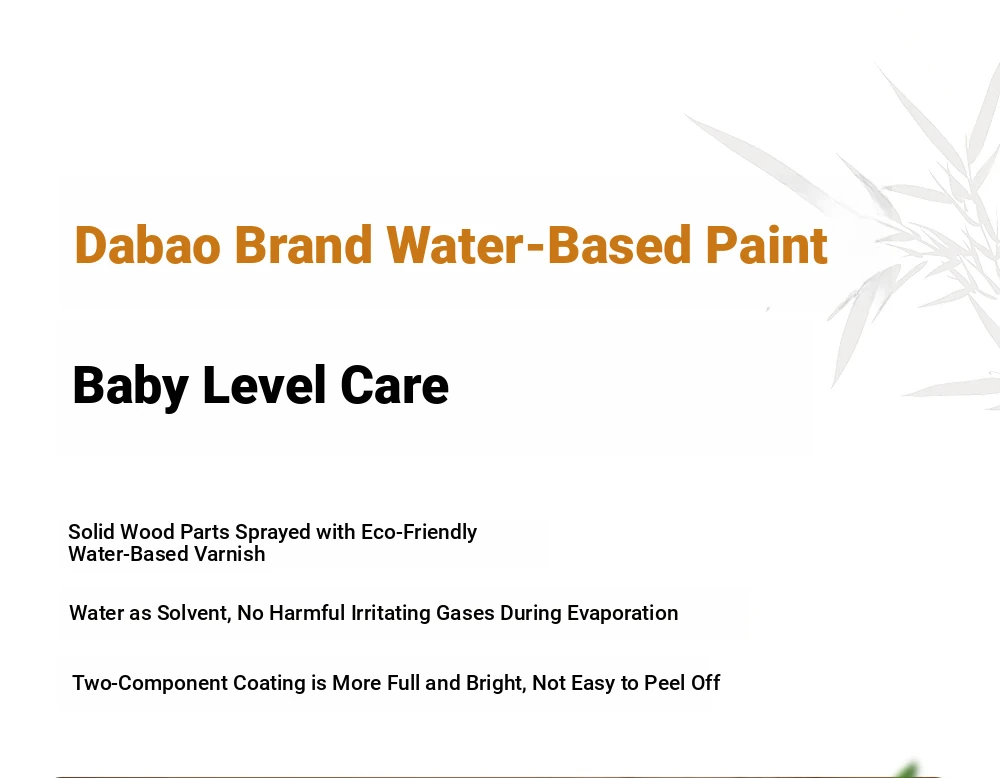 Dabao Brand Water-Based Paint

Baby Level Care

Solid Wood Parts Sprayed with Eco-Friendly Water-Based Varnish

Water as Solvent, No Harmful Irritating Gases During Evaporation

Two-Component Coating is More Full and Bright, Not Easy to Peel Off